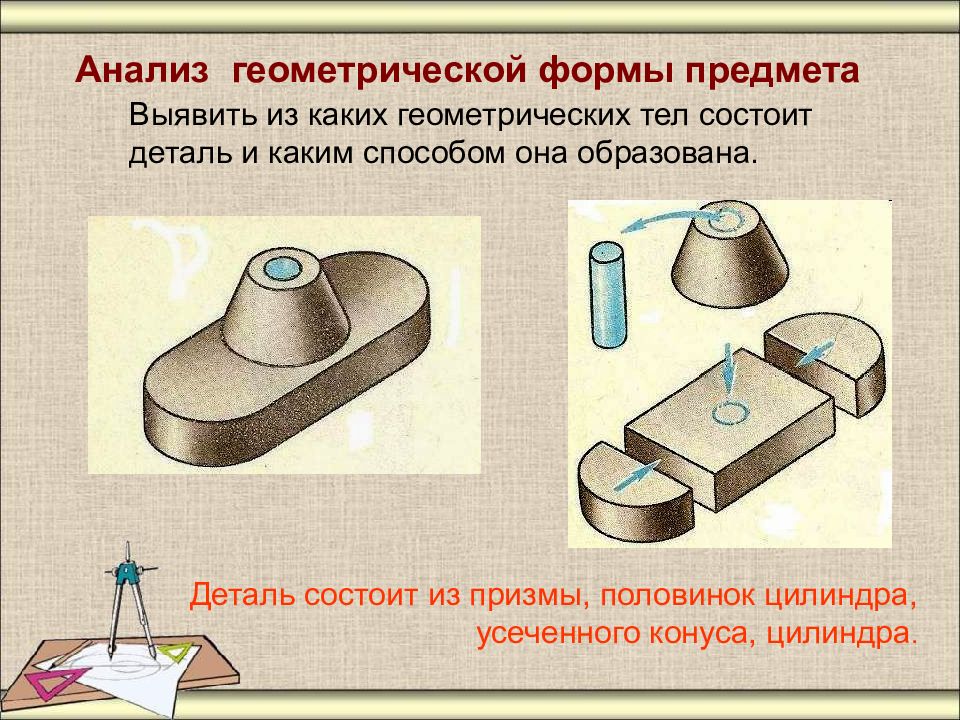 Анализ геометрической формы предмета

Выявить из каких геометрических тел состоит деталь и каким способом она образована.

Деталь состоит из призмы, половинок цилиндра, усеченного конуса, цилиндра.